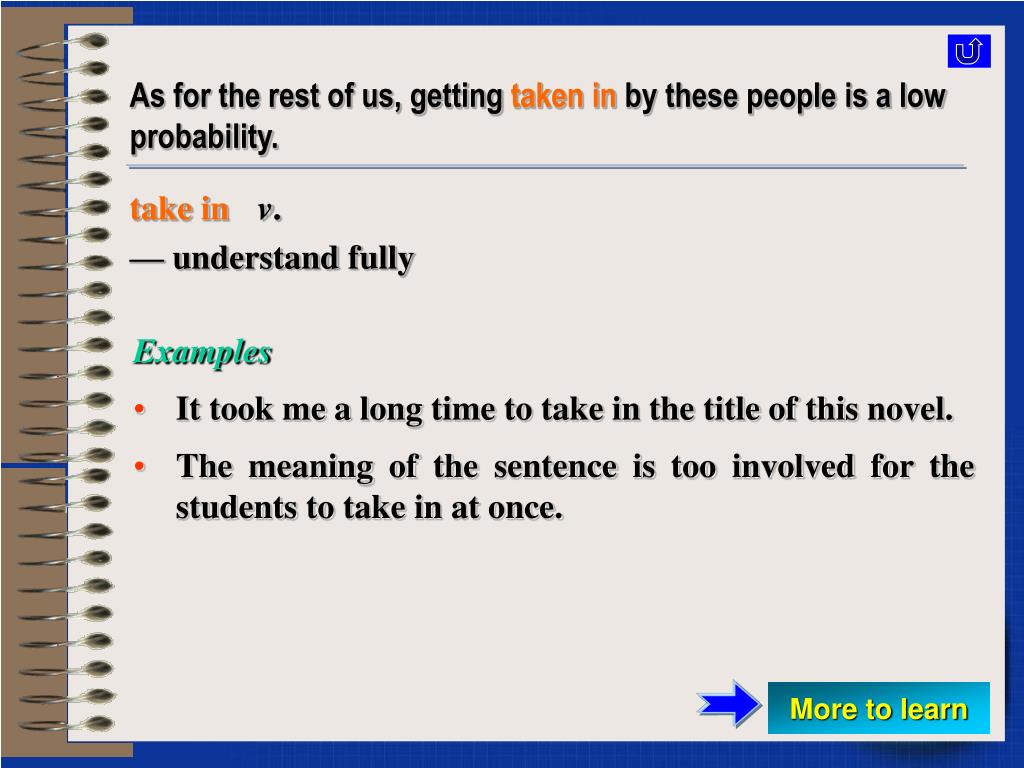 As for the rest of us, getting taken in by these people is a low probability.

take in v.

— understand fully

Examples

• It took me a long time to take in the title of this novel.

• The meaning of the sentence is too involved for the students to take in at once.

More to learn